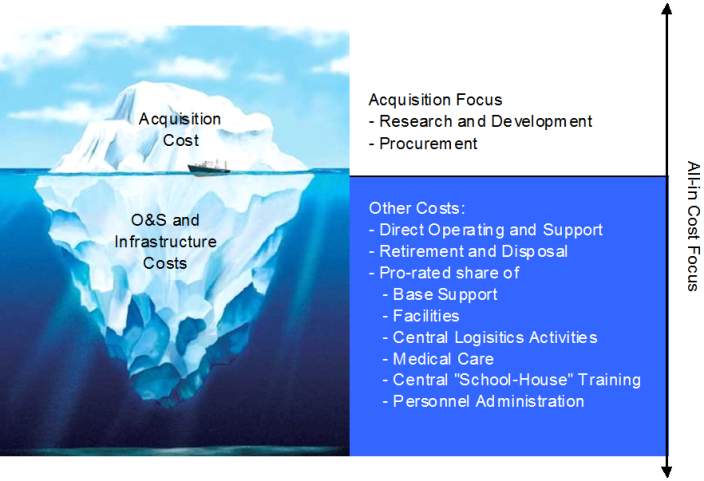 Acquisition Cost

O&S and Infrastructure Costs

Acquisition Focus
- Research and Development
- Procurement

Other Costs:
- Direct Operating and Support
- Retirement and Disposal
- Pro-rated share of
- Base Support
- Facilities
- Central Logisitics Activities
- Medical Care
- Central "School-House" Training
- Personnel Administration

All-in Cost Focus